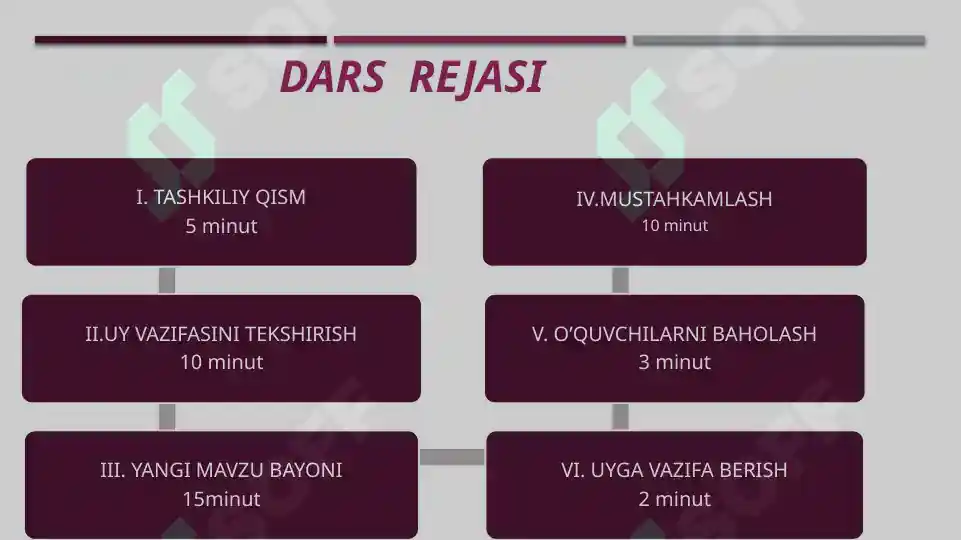 DARS REJASI

I. TASHKILIY QISM
5 minut

II.UY VAZIFASINI TEKSHIRISH
10 minut

III. YANGI MAVZU BAYONI
15minut

IV.MUSTAHKAMLASH
10 minut

V. O'QUVCHILARNI BAHOLASH
3 minut

VI. UYGA VAZIFA BERISH
2 minut